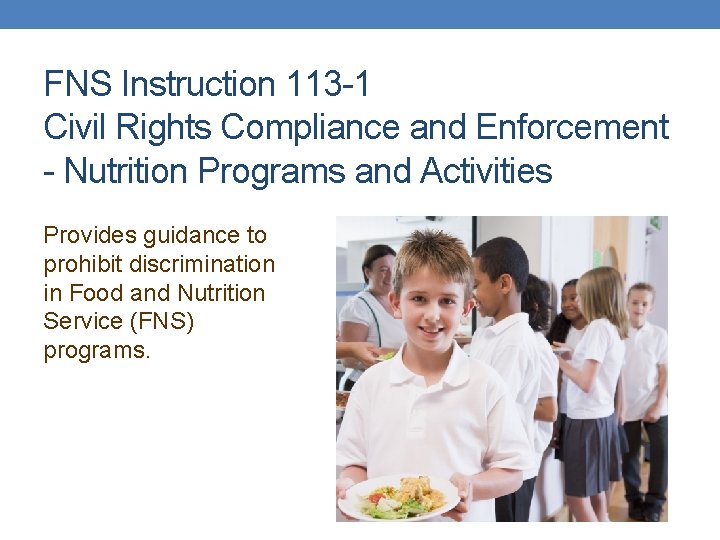 FNS Instruction 113-1
Civil Rights Compliance and Enforcement - Nutrition Programs and Activities

Provides guidance to prohibit discrimination in Food and Nutrition Service (FNS) programs.